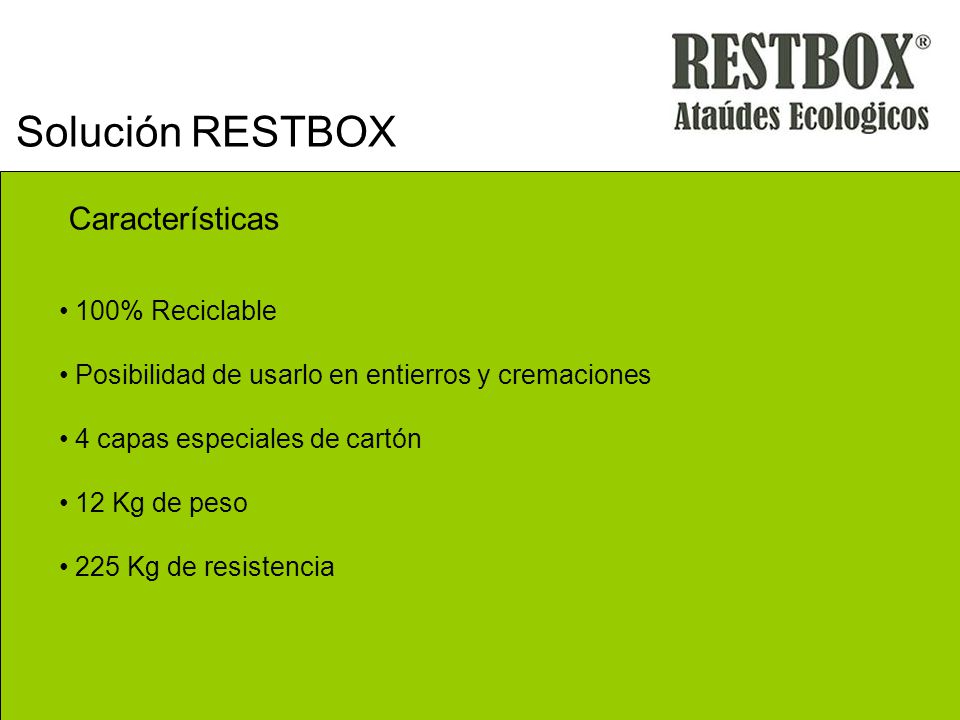 RESTBOX®
Ataúdes Ecologicos

Solución RESTBOX

Características

• 100% Reciclable

• Posibilidad de usarlo en entierros y cremaciones

• 4 capas especiales de cartón

• 12 Kg de peso

• 225 Kg de resistencia